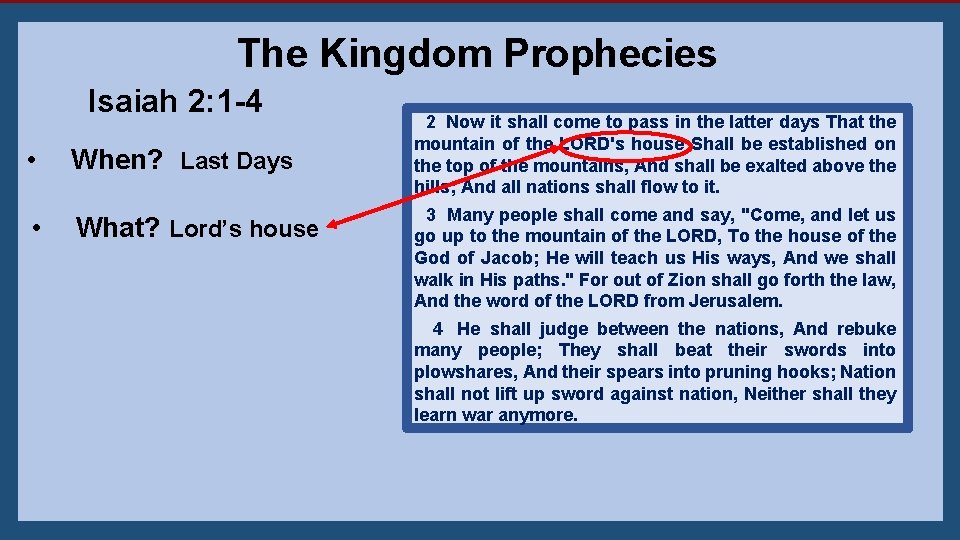 The Kingdom Prophecies

Isaiah 2:1-4

• When? Last Days

• What? Lord's house

2 Now it shall come to pass in the latter days That the mountain of the LORD's house Shall be established on the top of the mountains, And shall be exalted above the hills; And all nations shall flow to it.

3 Many people shall come and say, "Come, and let us go up to the mountain of the LORD, To the house of the God of Jacob; He will teach us His ways, And we shall walk in His paths." For out of Zion shall go forth the law, And the word of the LORD from Jerusalem.

4 He shall judge between the nations, And rebuke many people; They shall beat their swords into plowshares, And their spears into pruning hooks; Nation shall not lift up sword against nation, Neither shall they learn war anymore.